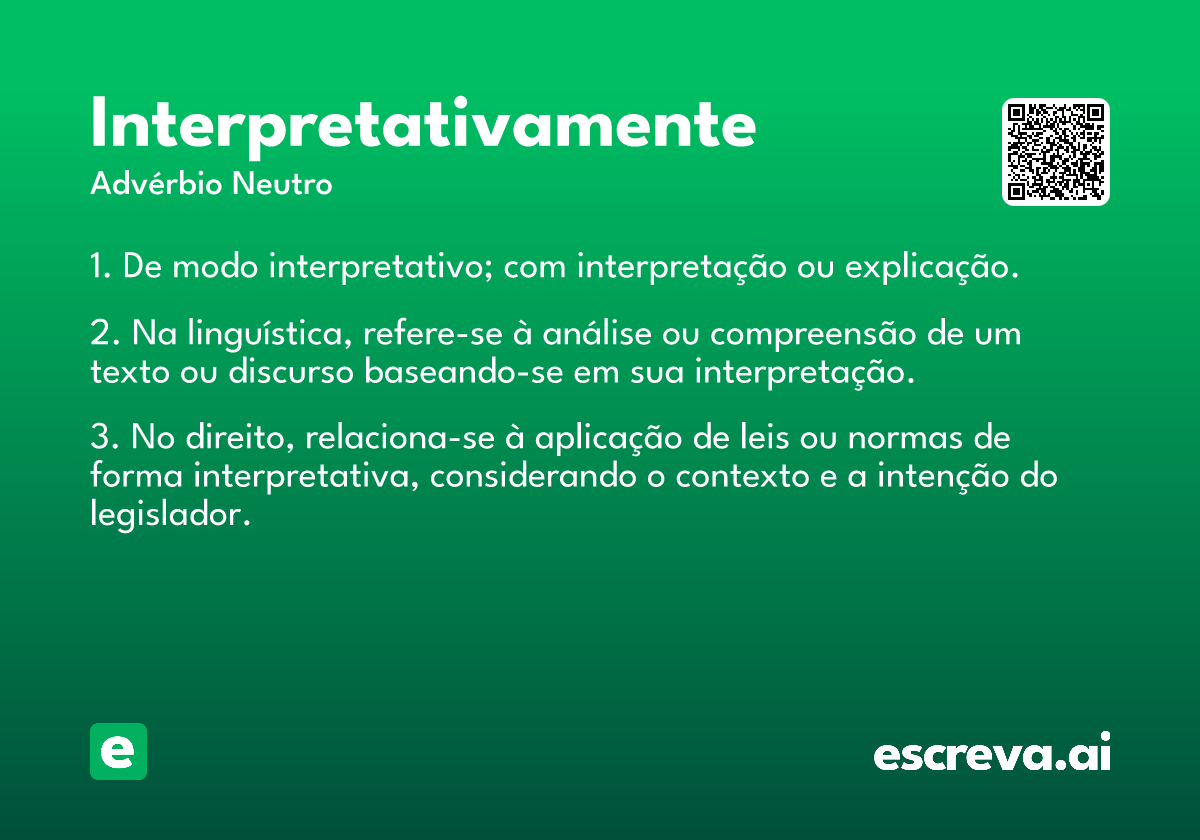 Interpretativamente
Advérbio Neutro

1. De modo interpretativo; com interpretação ou explicação.

2. Na linguística, refere-se à análise ou compreensão de um texto ou discurso baseando-se em sua interpretação.

3. No direito, relaciona-se à aplicação de leis ou normas de forma interpretativa, considerando o contexto e a intenção do legislador.

e

escreva.ai